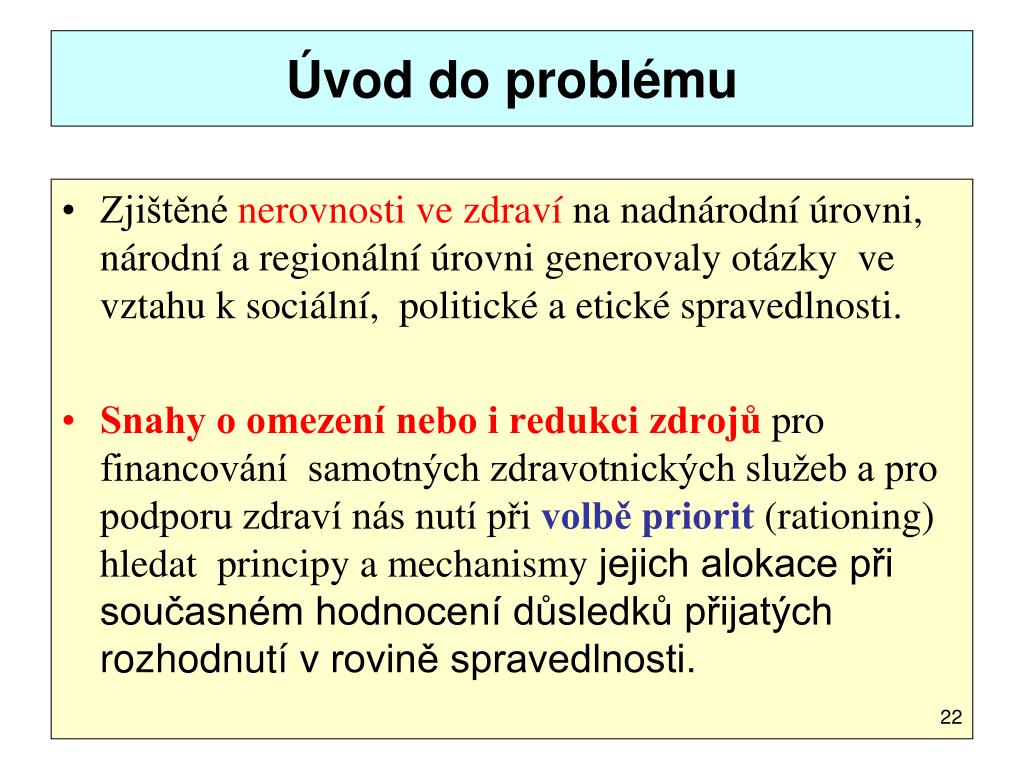 Úvod do problému

• Zjištěné nerovnosti ve zdraví na nadnárodní úrovni, národní a regionální úrovni generovaly otázky ve vztahu k sociální, politické a etické spravedlnosti.

• Snahy o omezení nebo i redukci zdrojů pro financování samotných zdravotnických služeb a pro podporu zdraví nás nutí při volbě priorit (rationing) hledat principy a mechanismy jejich alokace při současném hodnocení důsledků přijatých rozhodnutí v rovině spravedlnosti.

22